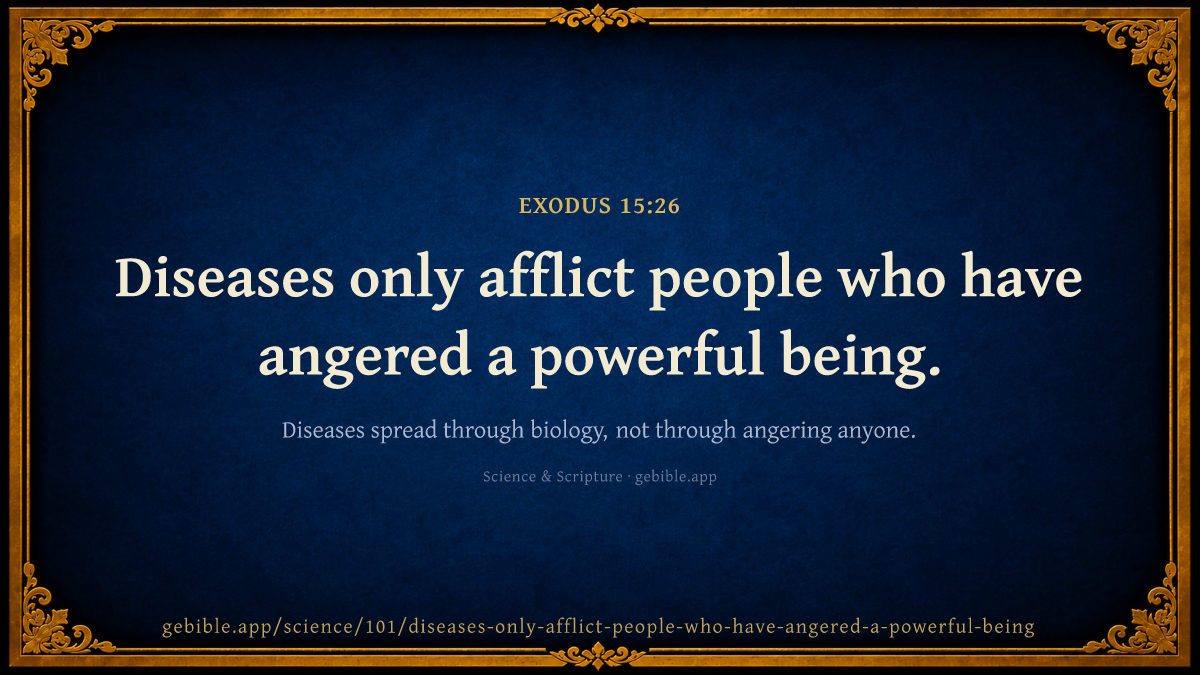 EXODUS 15:26

Diseases only afflict people who have angered a powerful being.

Diseases spread through biology, not through angering anyone.

Science & Scripture · gebible.app

gebible.app/science/101/diseases-only-afflict-people-who-have-angered-a-powerful-being